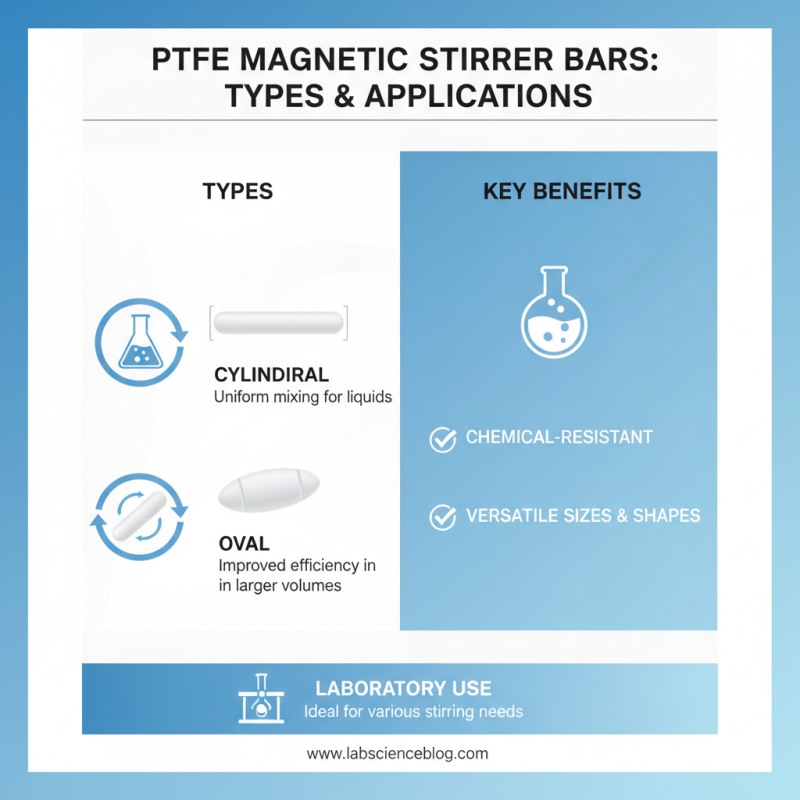 PTFE MAGNETIC STIRRER BARS: TYPES & APPLICATIONS

TYPES

CYLINDIRAL
Uniform mixing for liquids

OVAL
Improved efficiency in in larger volumes

KEY BENEFITS

CHEMICAL-RESISTANT

VERSATILE SIZES & SHAPES

LABORATORY USE
Ideal for various stirring needs

www.labscienceblog.com